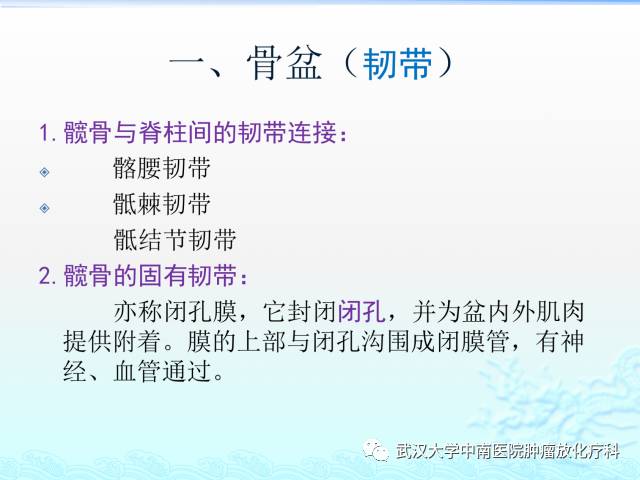 一、骨盆（韧带）

1. 髋骨与脊柱间的韧带连接：

髂腰韧带

骶棘韧带

骶结节韧带

2. 髋骨的固有韧带：

亦称闭孔膜，它封闭闭孔，并为盆内外肌肉提供附着。膜的上部与闭孔沟围成闭膜管，有神经、血管通过。

武汉大学中南医院肿瘤放化疗科